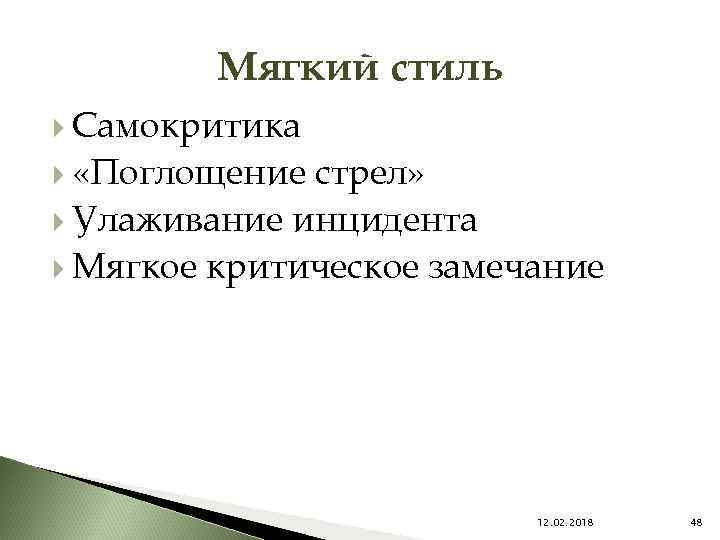 Мягкий стиль

Самокритика

«Поглощение стрел»

Улаживание инцидента

Мягкое критическое замечание

12.02.2018

48